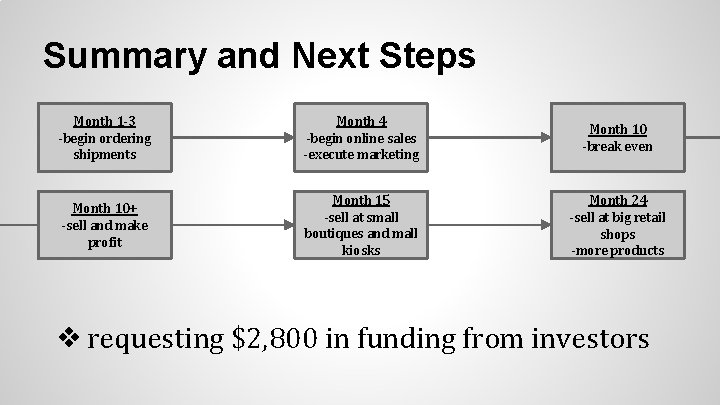 Summary and Next Steps

Month 1-3
-begin ordering shipments

Month 4
-begin online sales
-execute marketing

Month 10
-break even

Month 10+
-sell and make profit

Month 15
-sell at small boutiques and mall kiosks

Month 24
-sell at big retail shops
-more products

❖ requesting \$2,800 in funding from investors